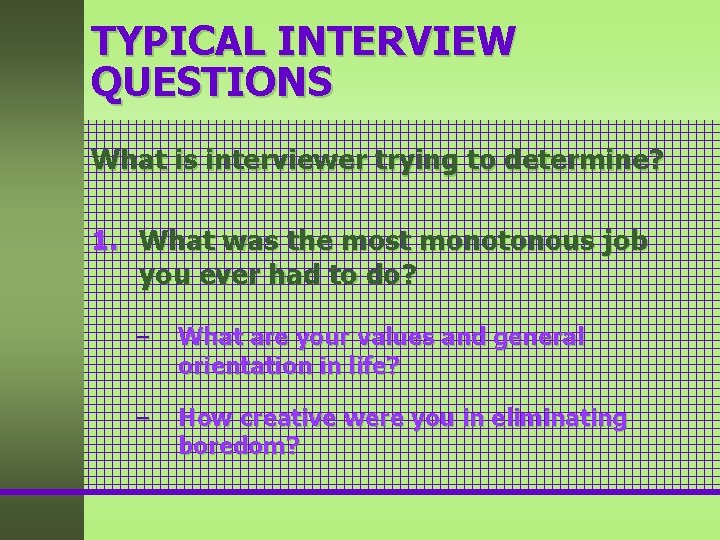 TYPICAL INTERVIEW QUESTIONS

What is interviewer trying to determine?

1. What was the most monotonous job you ever had to do?

– What are your values and general orientation in life?

– How creative were you in eliminating boredom?